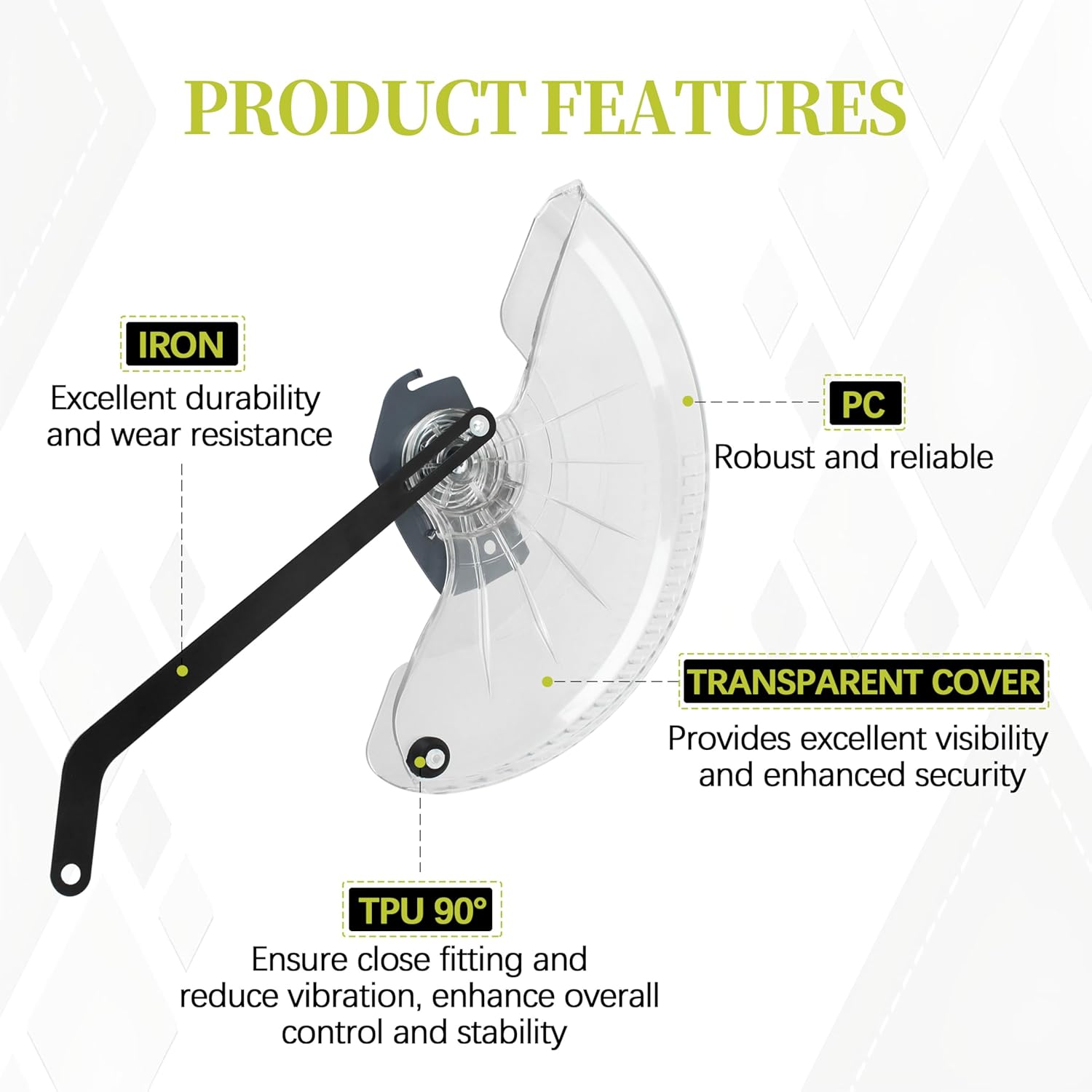 PRODUCT FEATURES

IRON
Excellent durability and wear resistance

PC
Robust and reliable

TRANSPARENT COVER
Provides excellent visibility and enhanced security

TPU 90°
Ensure close fitting and reduce vibration, enhance overall control and stability